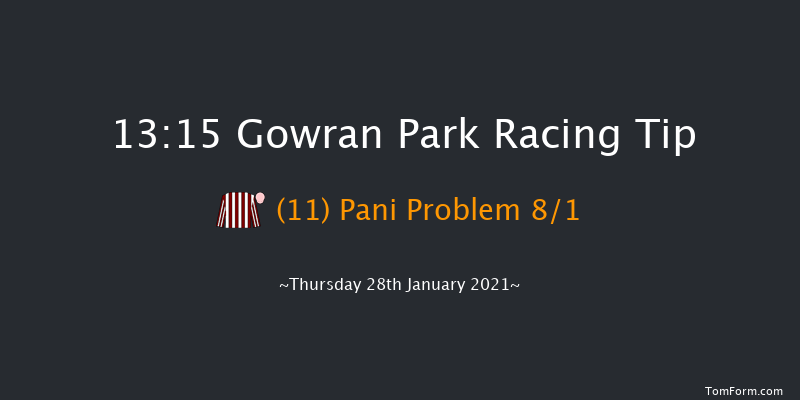 13:15 Gowran Park Racing Tip

(11) Pani Problem 8/1

~Thursday 28th January 2021~

TomForm.com